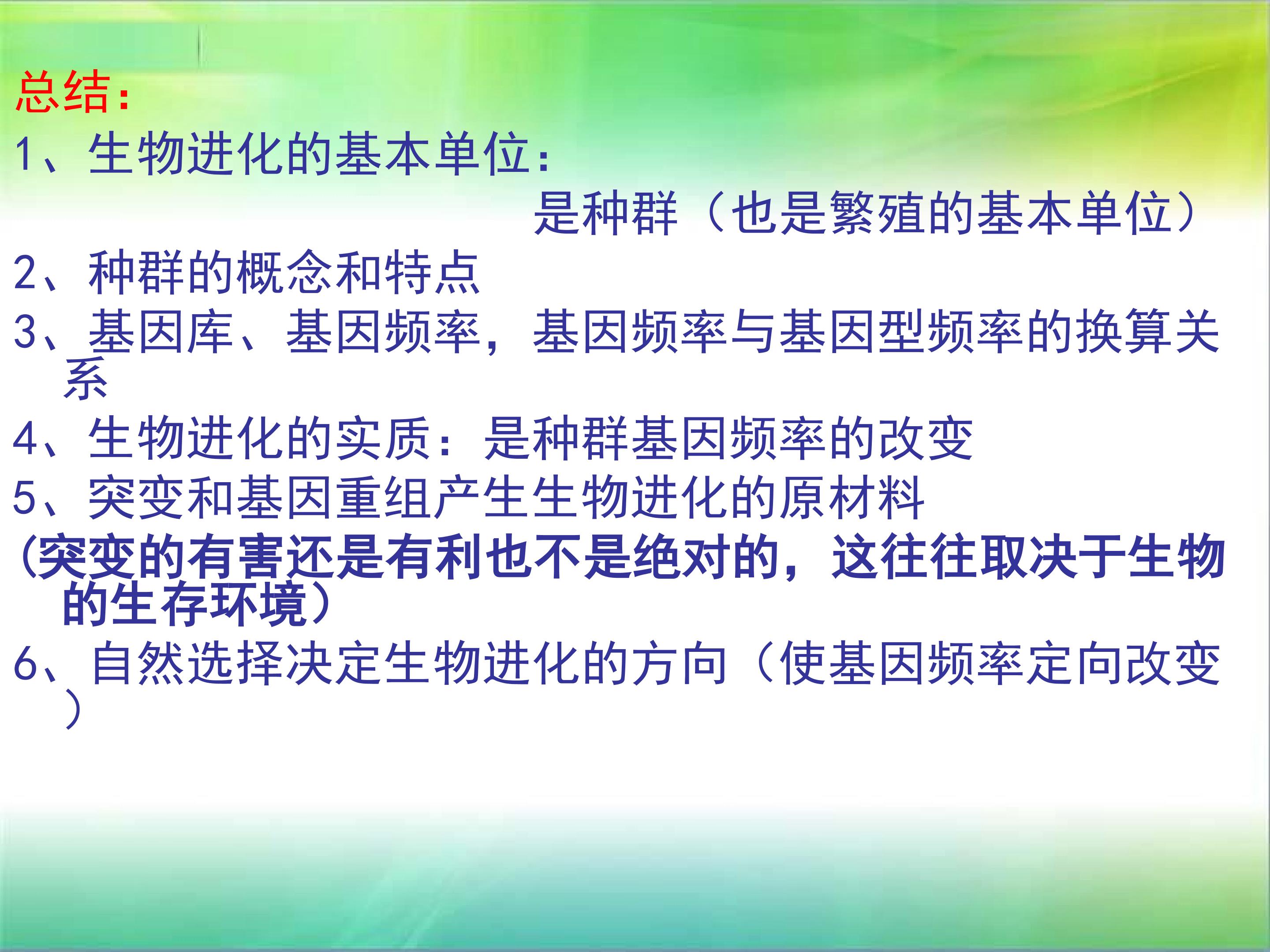 总结：
1、生物进化的基本单位：
是种群（也是繁殖的基本单位）
2、种群的概念和特点
3、基因库、基因频率，基因频率与基因型频率的换算关系
4、生物进化的实质：是种群基因频率的改变
5、突变和基因重组产生生物进化的原材料
(突变的有害还是有利也不是绝对的，这往往取决于生物的生存环境）
6、自然选择决定生物进化的方向（使基因频率定向改变）